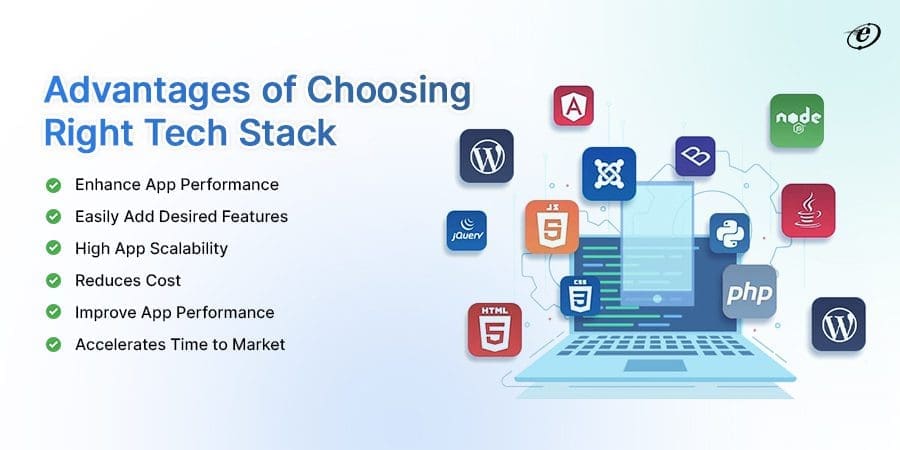 Advantages of Choosing Right Tech Stack

Enhance App Performance
Easily Add Desired Features
High App Scalability
Reduces Cost
Improve App Performance
Accelerates Time to Market

node
jQuery
JS
CSS
HTML
php